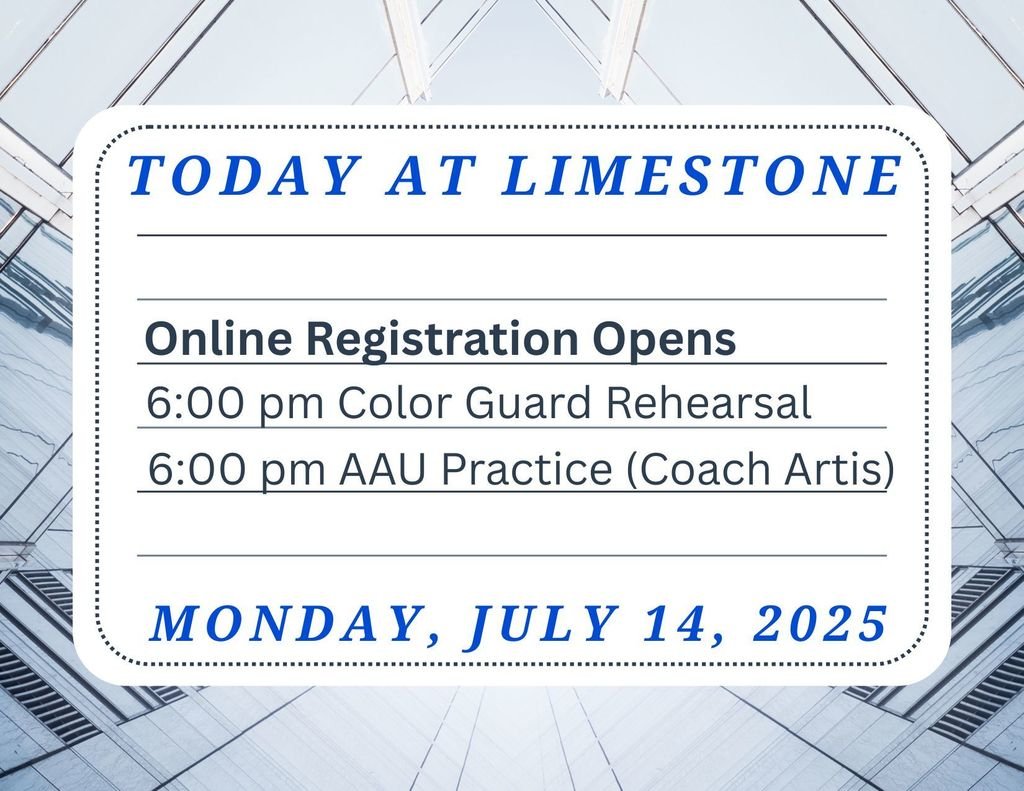 TODAY AT LIMESTONE

Online Registration Opens
6:00 pm Color Guard Rehearsal
6:00 pm AAU Practice (Coach Artis)

MONDAY, JULY 14, 2025